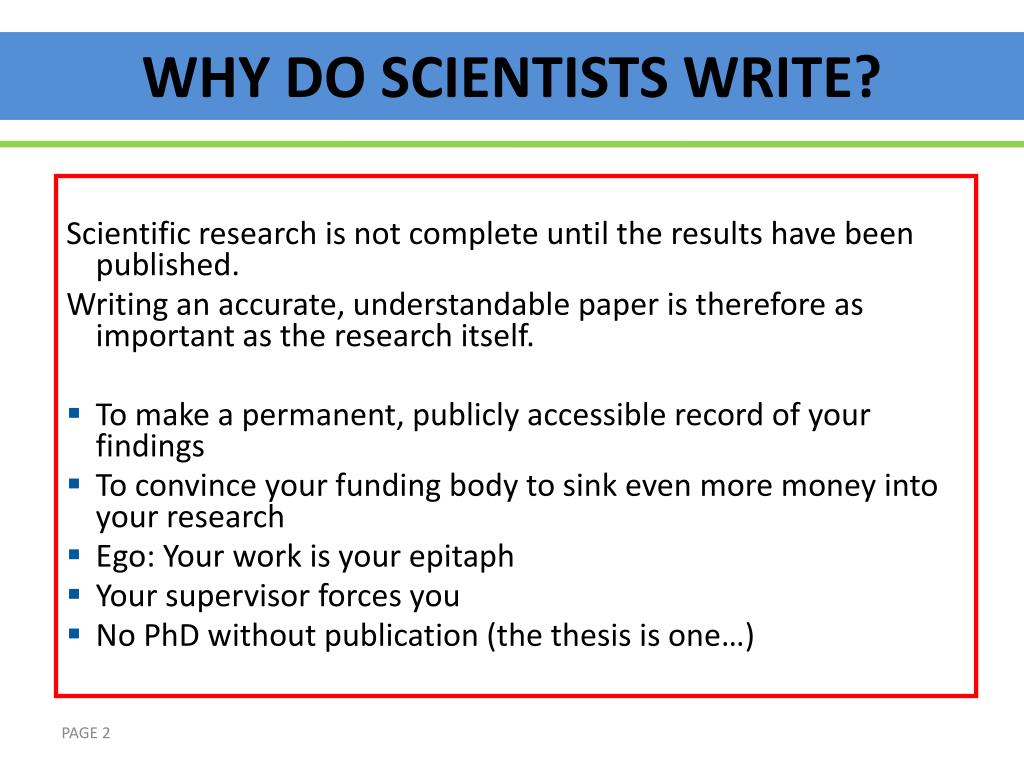 WHY DO SCIENTISTS WRITE?

Scientific research is not complete until the results have been published.

Writing an accurate, understandable paper is therefore as important as the research itself.

- To make a permanent, publicly accessible record of your findings
- To convince your funding body to sink even more money into your research
- Ego: Your work is your epitaph
- Your supervisor forces you
- No PhD without publication (the thesis is one…)

PAGE 2